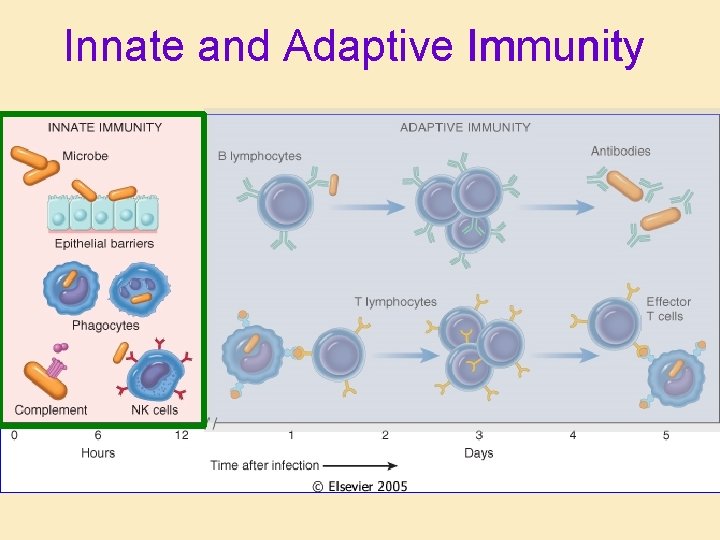 Innate and Adaptive Immunity

INNATE IMMUNITY

Microbe

Epithelial barriers

Phagocytes

Complement

NK cells

ADAPTIVE IMMUNITY

B lymphocytes

Antibodies

T lymphocytes

Effector T cells

0 6 12

Hours

1 2 3 4 5

Days

Time after infection

© Elsevier 2005